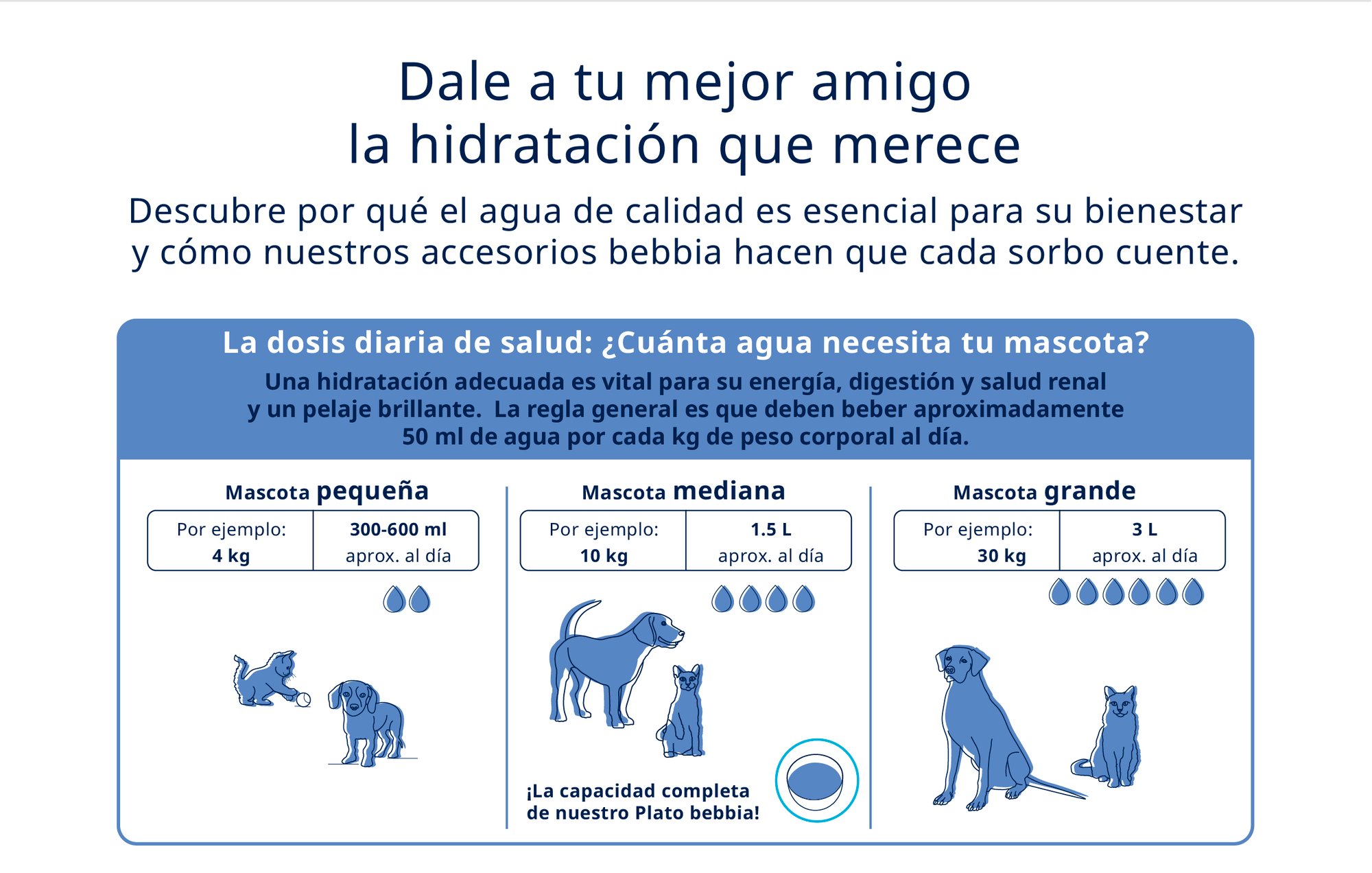 Dale a tu mejor amigo
la hidratación que merece

Descubre por qué el agua de calidad es esencial para su bienestar y cómo nuestros accesorios bebbia hacen que cada sorbo cuente.

La dosis diaria de salud: ¿Cuánta agua necesita tu mascota?

Una hidratación adecuada es vital para su energía, digestión y salud renal y un pelaje brillante. La regla general es que deben beber aproximadamente 50 ml de agua por cada kg de peso corporal al día.

Mascota pequeña

| Por ejemplo: 4 kg | 300-600 ml aprox. al día |
|---|---|

Mascota mediana

| Por ejemplo: 10 kg | 1.5 L aprox. al día |
|---|---|

¡La capacidad completa de nuestro Plato bebbia!

Mascota grande

| Por ejemplo: 30 kg | 3 L aprox. al día |
|---|---|